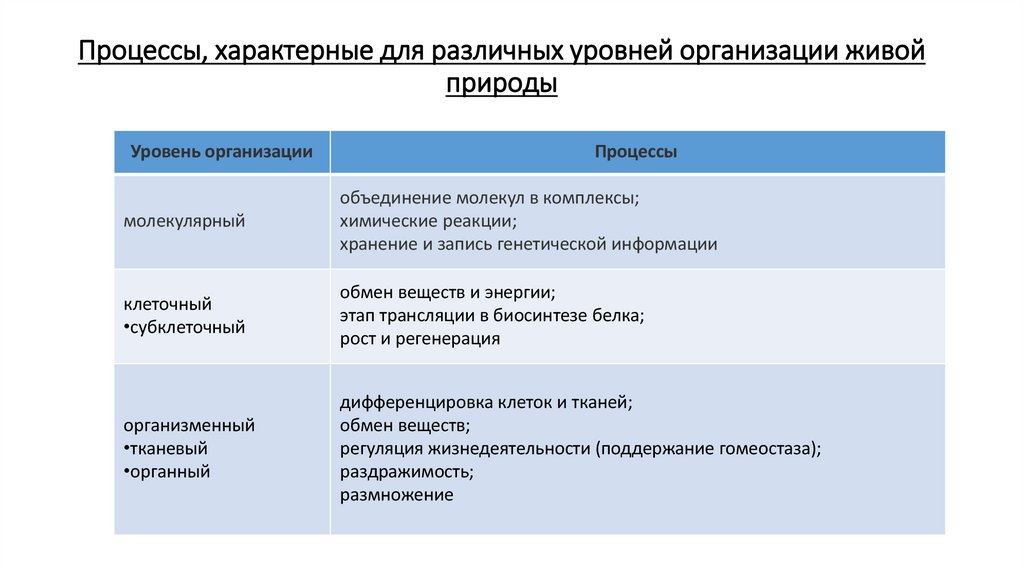 Процессы, характерные для различных уровней организации живой природы

| Уровень организации | Процессы |
|---|---|
| молекулярный | объединение молекул в комплексы; химические реакции; хранение и запись генетической информации |
| клеточный •субклеточный | обмен веществ и энергии; этап трансляции в биосинтезе белка; рост и регенерация |
| организменный •тканевый •органный | дифференцировка клеток и тканей; обмен веществ; регуляция жизнедеятельности (поддержание гомеостаза); раздражимость; размножение |